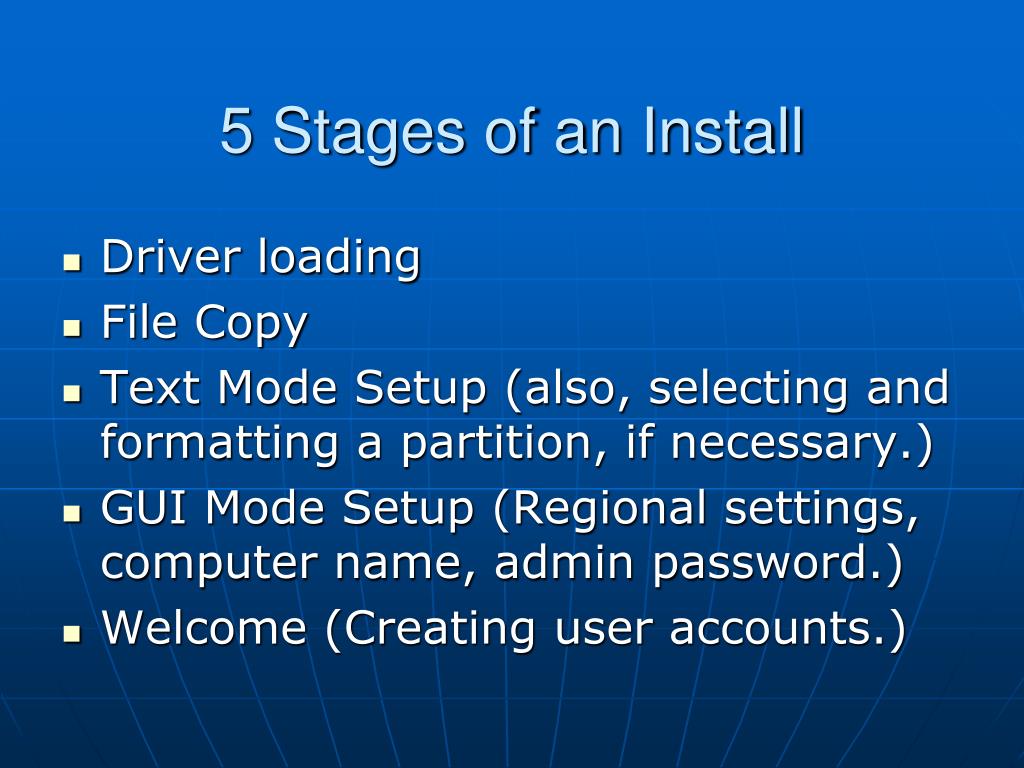 5 Stages of an Install

- Driver loading
- File Copy
- Text Mode Setup (also, selecting and formatting a partition, if necessary.)
- GUI Mode Setup (Regional settings, computer name, admin password.)
- Welcome (Creating user accounts.)